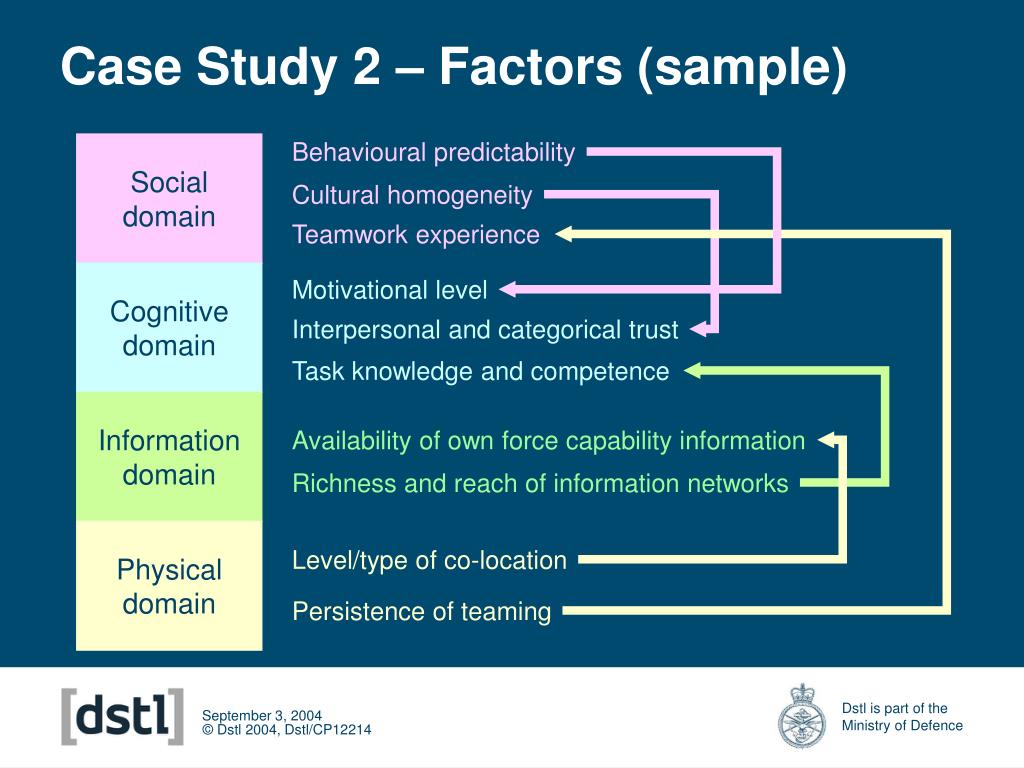 Case Study 2 – Factors (sample)

Social domain

Cognitive domain

Information domain

Physical domain

Behavioural predictability

Cultural homogeneity

Teamwork experience

Motivational level

Interpersonal and categorical trust

Task knowledge and competence

Availability of own force capability information

Richness and reach of information networks

Level/type of co-location

Persistence of teaming

[dstl]

September 3, 2004
© Dstl 2004, Dstl/CP12214

Dstl is part of the Ministry of Defence